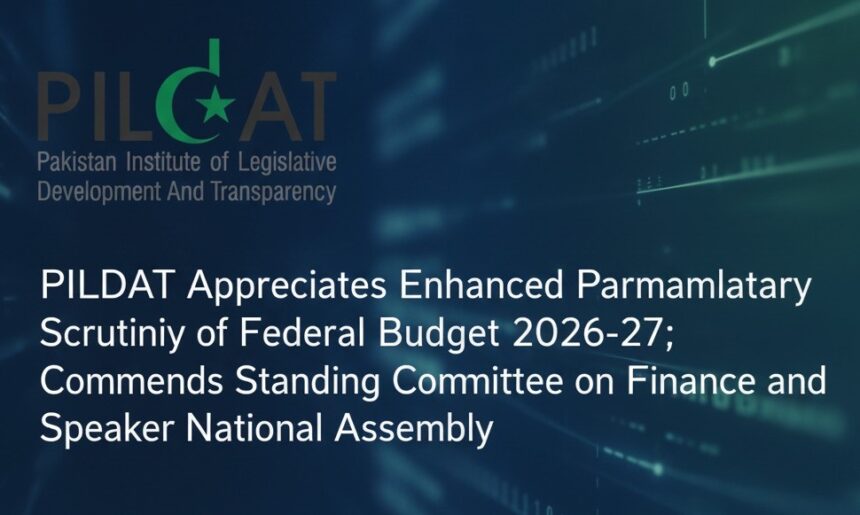 PILDAT

Pakistan Institute of Legislative Development And Transparency

PILDAT Appreciates Enhanced Parmamlatary Scrutiniy of Federal Budget 2026-27; Commends Standing Committee on Finance and Speaker National Assembly